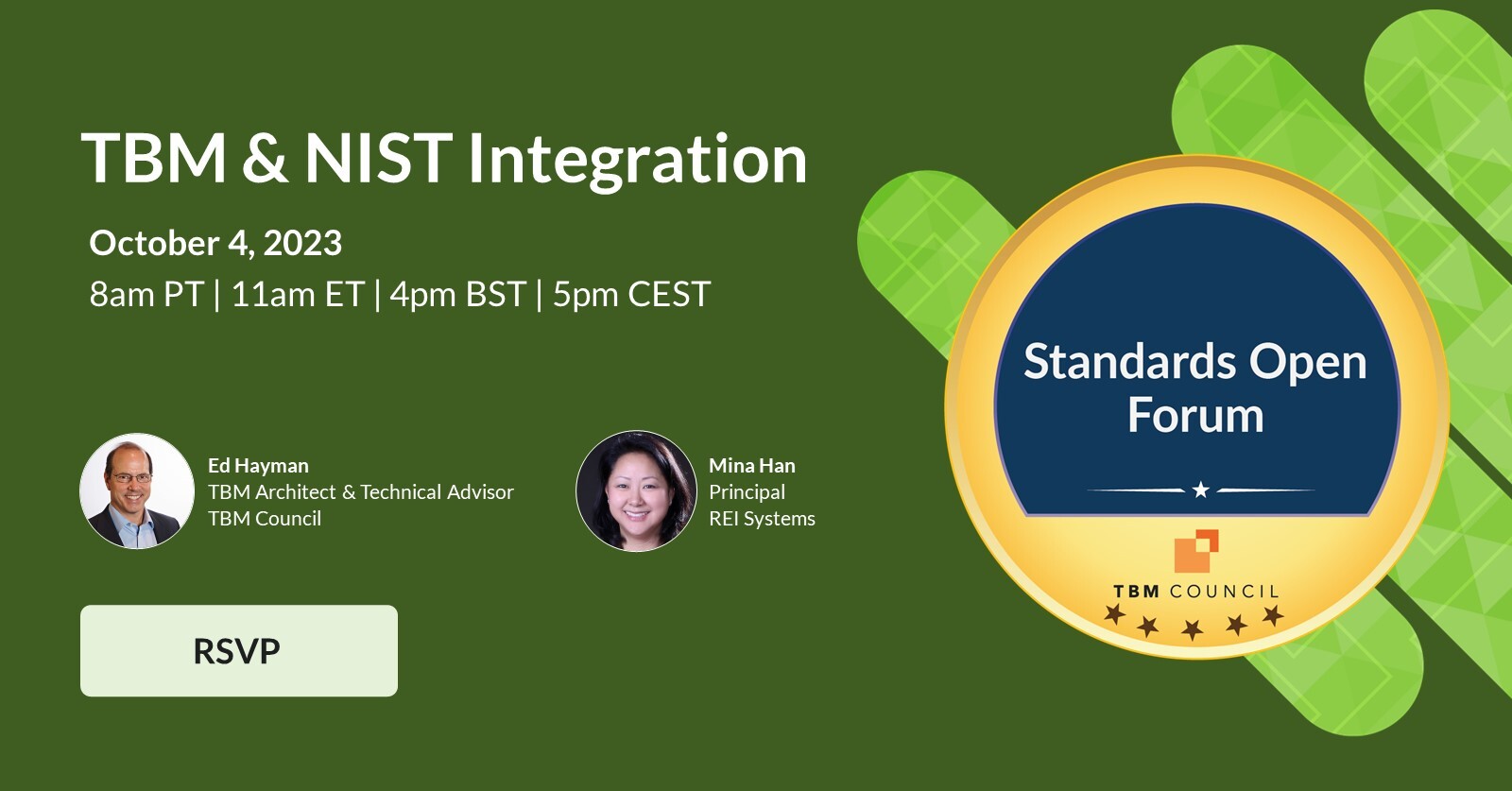 TBM & NIST Integration

October 4, 2023

8am PT | 11am ET | 4pm BST | 5pm CEST

Ed Hayman
TBM Architect & Technical Advisor
TBM Council

Mina Han
Principal
REI Systems

RSVP

Standards Open Forum

TBM COUNCIL